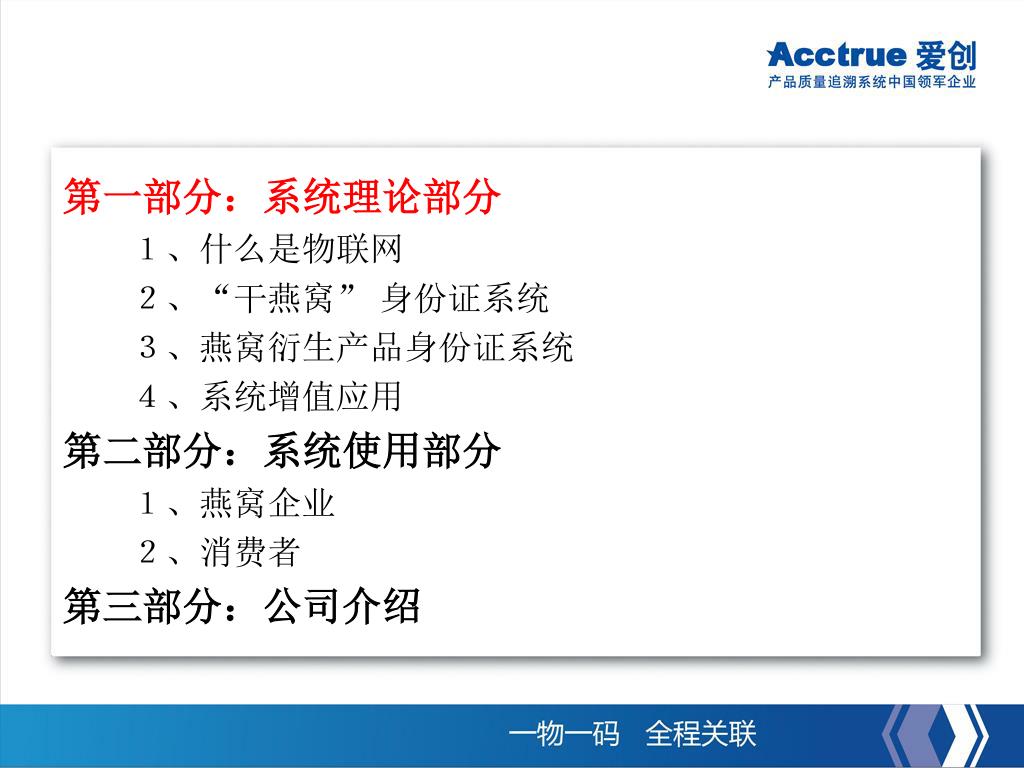 Acctrue 爱创
产品质量追溯系统中国领军企业

第一部分：系统理论部分
1、什么是物联网
2、“干燕窝” 身份证系统
3、燕窝衍生产品身份证系统
4、系统增值应用
第二部分：系统使用部分
1、燕窝企业
2、消费者
第三部分：公司介绍

一物一码 全程关联